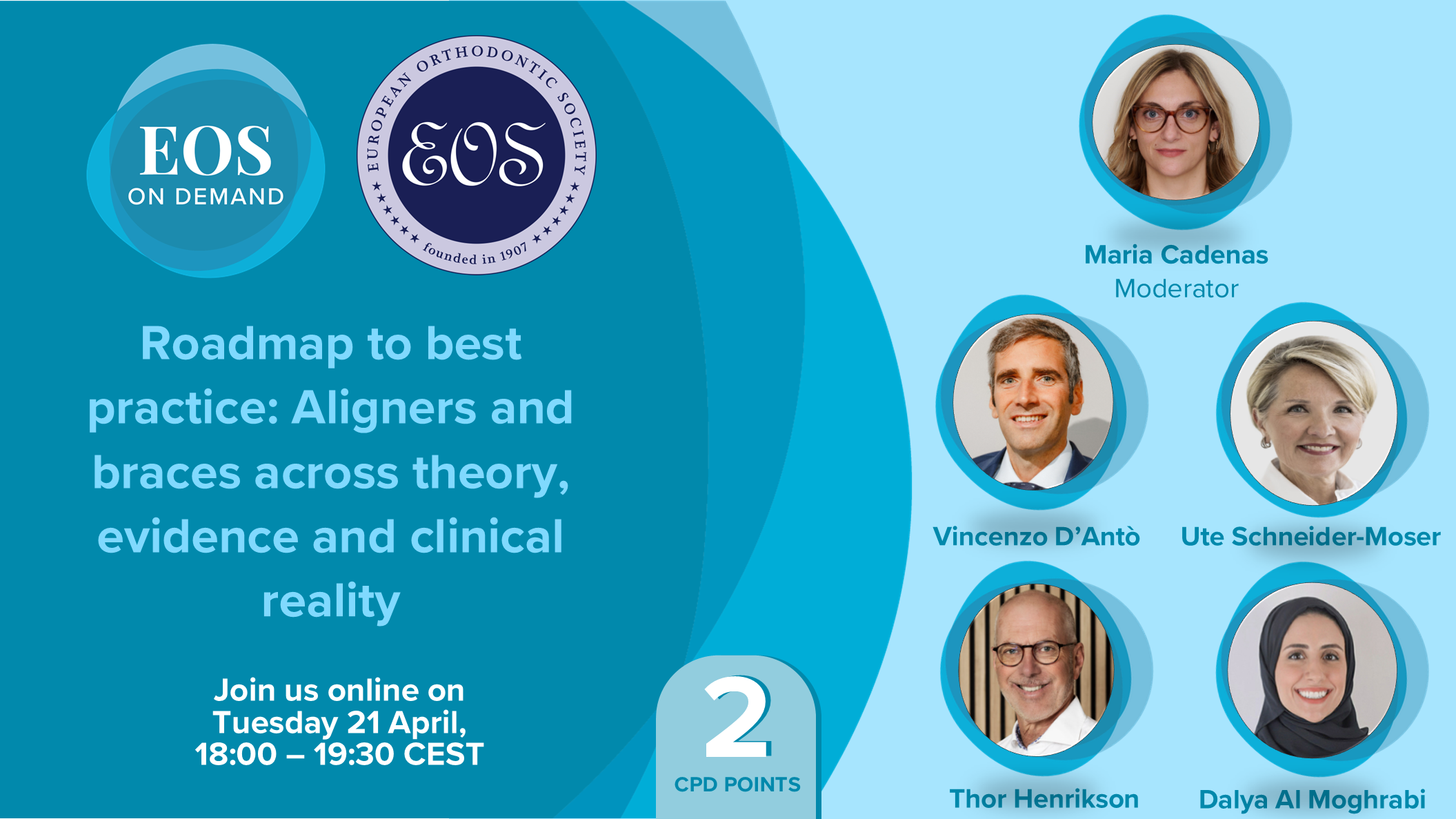 EOS
ON DEMAND

EUROPEAN ORTHODONTIC SOCIETY
EOS
founded in 1907

Roadmap to best practice: Aligners and braces across theory, evidence and clinical reality

Join us online on
Tuesday 21 April,
18:00 – 19:30 CEST

2
CPD POINTS

Maria Cadenas
Moderator

Vincenzo D'Antò

Ute Schneider-Moser

Thor Henrikson

Dalya Al Moghrabi